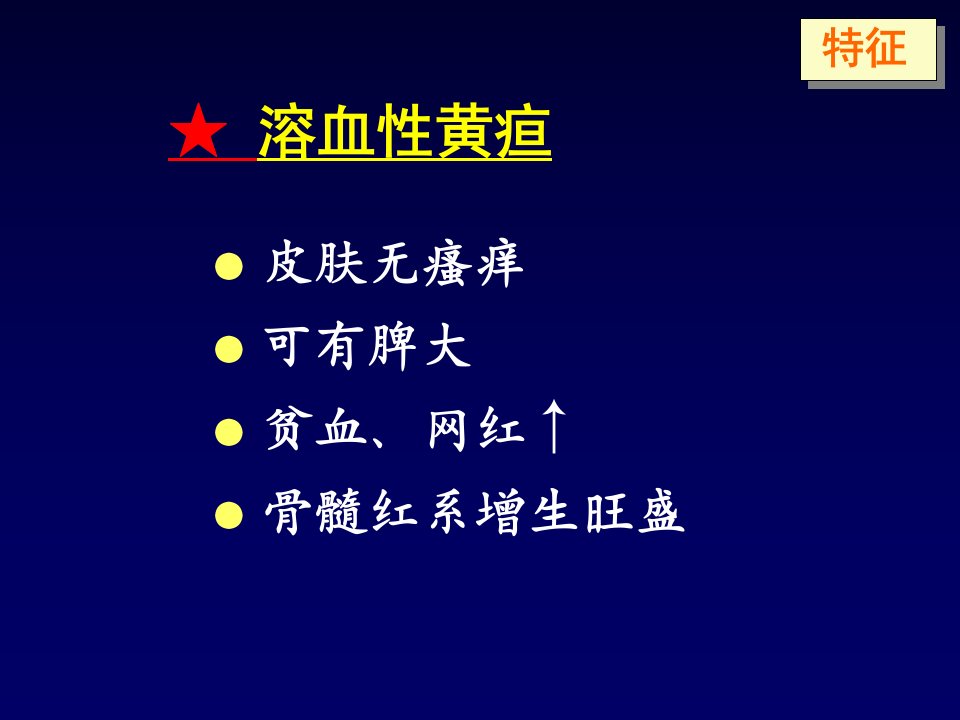 特征

★ 溶血性黄疸

● 皮肤无瘙痒
● 可有脾大
● 贫血、网红↑
● 骨髓红系增生旺盛